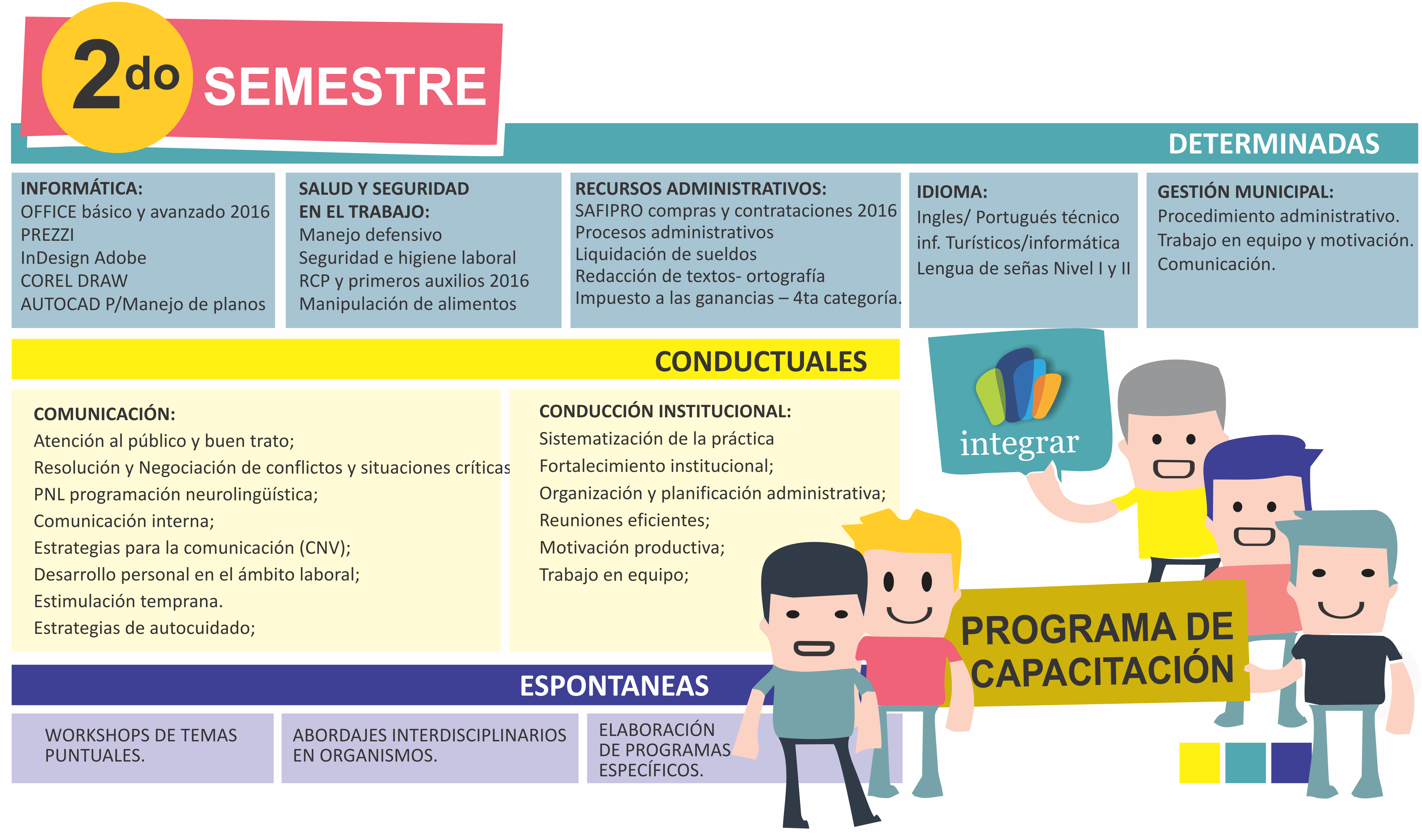 2do SEMESTRE

DETERMINADAS

INFORMÁTICA:
OFFICE básico y avanzado 2016
PREZZI
InDesign Adobe
COREL DRAW
AUTOCAD P/Manejo de planos

SALUD Y SEGURIDAD EN EL TRABAJO:
Manejo defensivo
Seguridad e higiene laboral
RCP y primeros auxilios 2016
Manipulación de alimentos

RECURSOS ADMINISTRATIVOS:
SAFIPRO compras y contrataciones 2016
Procesos administrativos
Liquidación de sueldos
Redacción de textos- ortografía
Impuesto a las ganancias – 4ta categoría.

IDIOMA:
Ingles/ Portugués técnico
inf. Turísticos/informática
Lengua de señas Nivel I y II

GESTIÓN MUNICIPAL:
Procedimiento administrativo.
Trabajo en equipo y motivación.
Comunicación.

CONDUCTUALES

COMUNICACIÓN:
Atención al público y buen trato;
Resolución y Negociación de conflictos y situaciones críticas
PNL programación neurolingüística;
Comunicación interna;
Estrategias para la comunicación (CNV);
Desarrollo personal en el ámbito laboral;
Estimulación temprana.
Estrategias de autocuidado;

CONDUCCIÓN INSTITUCIONAL:
Sistematización de la práctica
Fortalecimiento institucional;
Organización y planificación administrativa;
Reuniones eficientes;
Motivación productiva;
Trabajo en equipo;

integrar

PROGRAMA DE CAPACITACIÓN

ESPONTANEAS

WORKSHOPS DE TEMAS PUNTUALES.

ABORDAJES INTERDISCIPLINARIOS EN ORGANISMOS.

ELABORACIÓN DE PROGRAMAS ESPECÍFICOS.